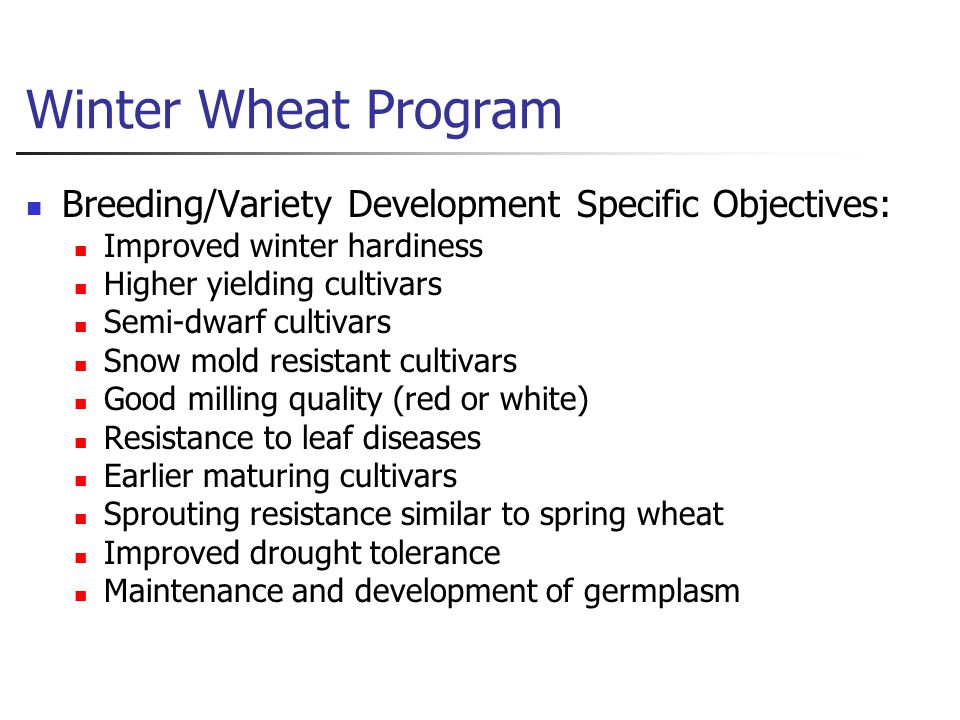 Winter Wheat Program

- Breeding/Variety Development Specific Objectives:
  - Improved winter hardiness
  - Higher yielding cultivars
  - Semi-dwarf cultivars
  - Snow mold resistant cultivars
  - Good milling quality (red or white)
  - Resistance to leaf diseases
  - Earlier maturing cultivars
  - Sprouting resistance similar to spring wheat
  - Improved drought tolerance
  - Maintenance and development of germplasm